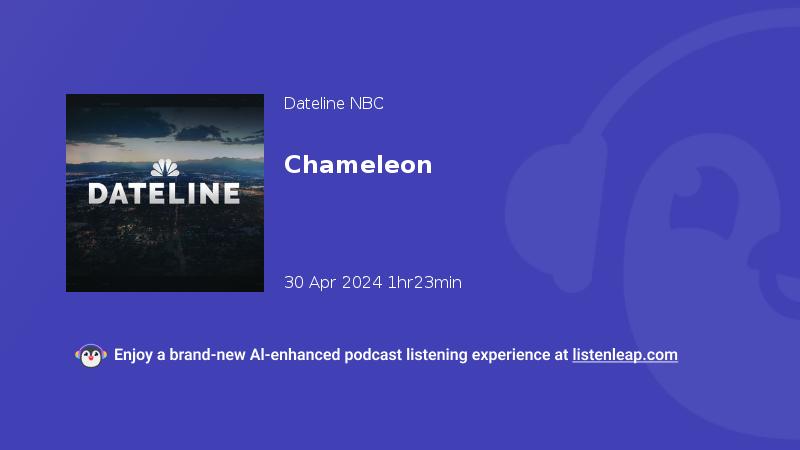 DATELINE

Dateline NBC

Chameleon

30 Apr 2024 1hr23min

Enjoy a brand-new AI-enhanced podcast listening experience at listenleap.com